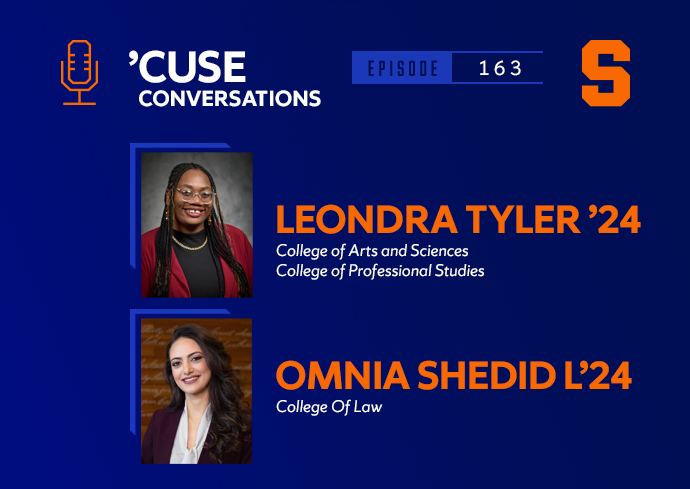 'CUSE CONVERSATIONS

EPISODE 163

S

LEONDRA TYLER '24
College of Arts and Sciences
College of Professional Studies

OMNIA SHEDID L'24
College Of Law